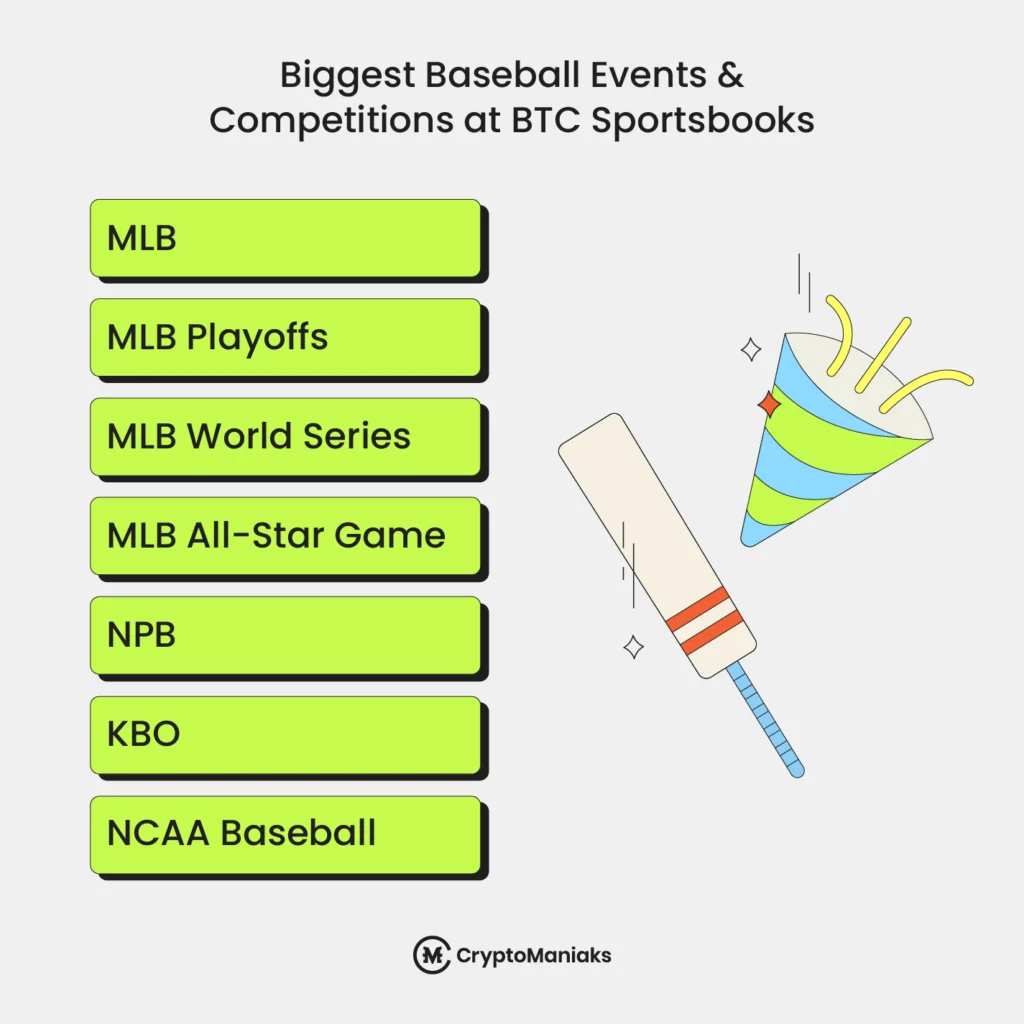 Biggest Baseball Events & Competitions at BTC Sportsbooks

MLB

MLB Playoffs

MLB World Series

MLB All-Star Game

NPB

KBO

NCAA Baseball

CryptoManiaks